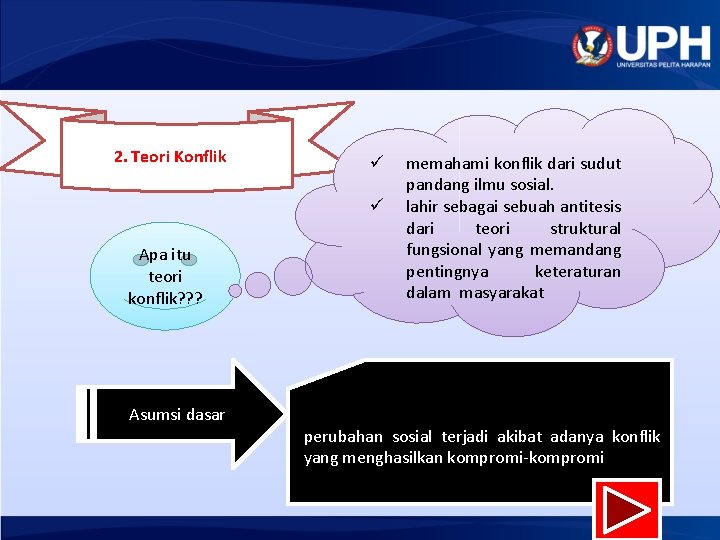 UPH
UNIVERSITAS PELITA HARAPAN

2. Teori Konflik

Apa itu teori konflik???

✓ memahami konflik dari sudut pandang ilmu sosial.
✓ lahir sebagai sebuah antitesis dari teori struktural fungsional yang memandang pentingnya keteraturan dalam masyarakat

Asumsi dasar

perubahan sosial terjadi akibat adanya konflik yang menghasilkan kompromi-kompromi